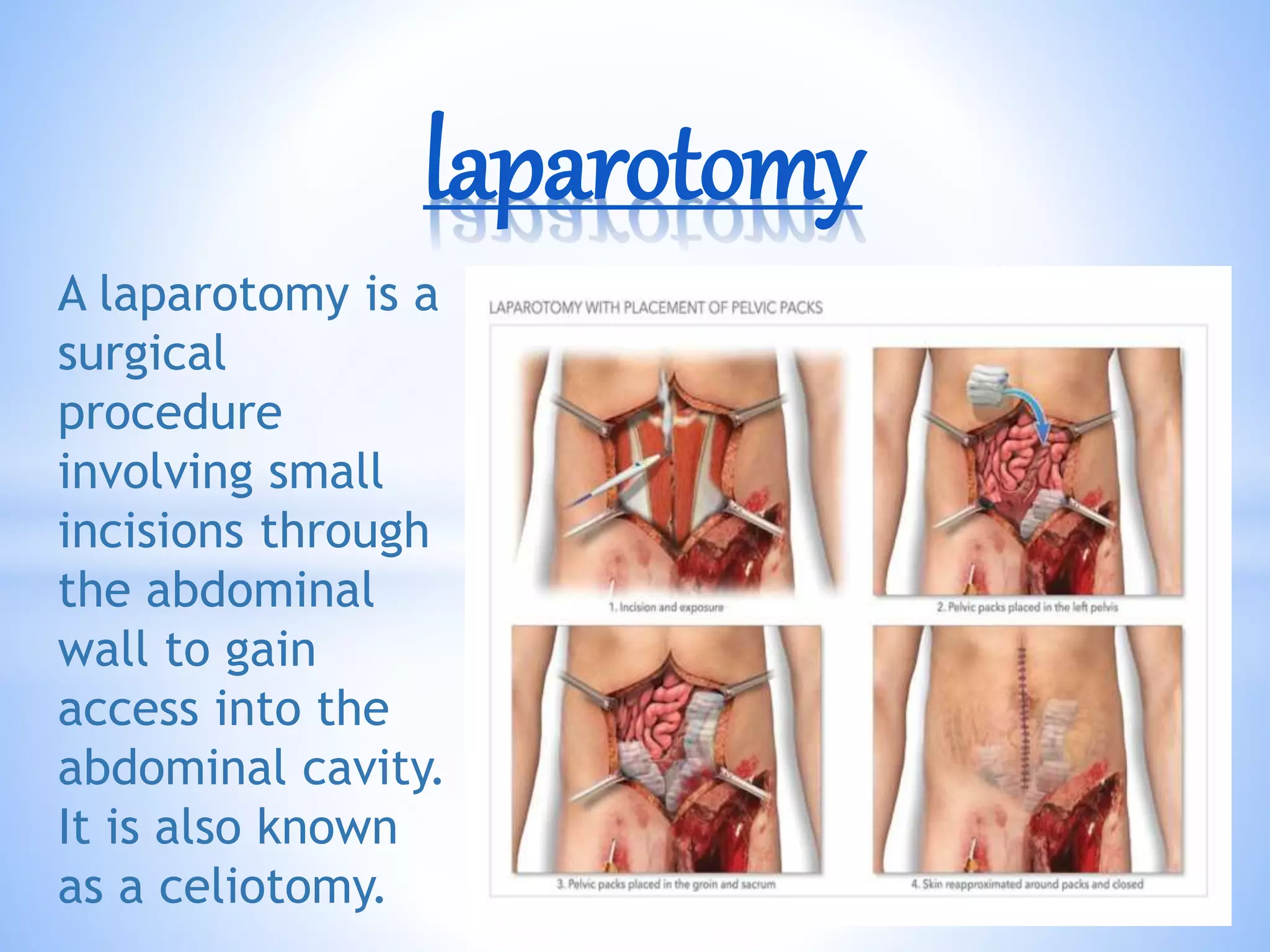 laparotomy

A laparotomy is a surgical procedure involving small incisions through the abdominal wall to gain access into the abdominal cavity. It is also known as a celiotomy.

LAPAROTOMY WITH PLACEMENT OF PELVIC PACKS

1. Incision and exposure

2. Pelvic packs placed in the left pelvis

3. Pelvic packs placed in the groin and sacrum

4. Skin reapproximated around packs and closed